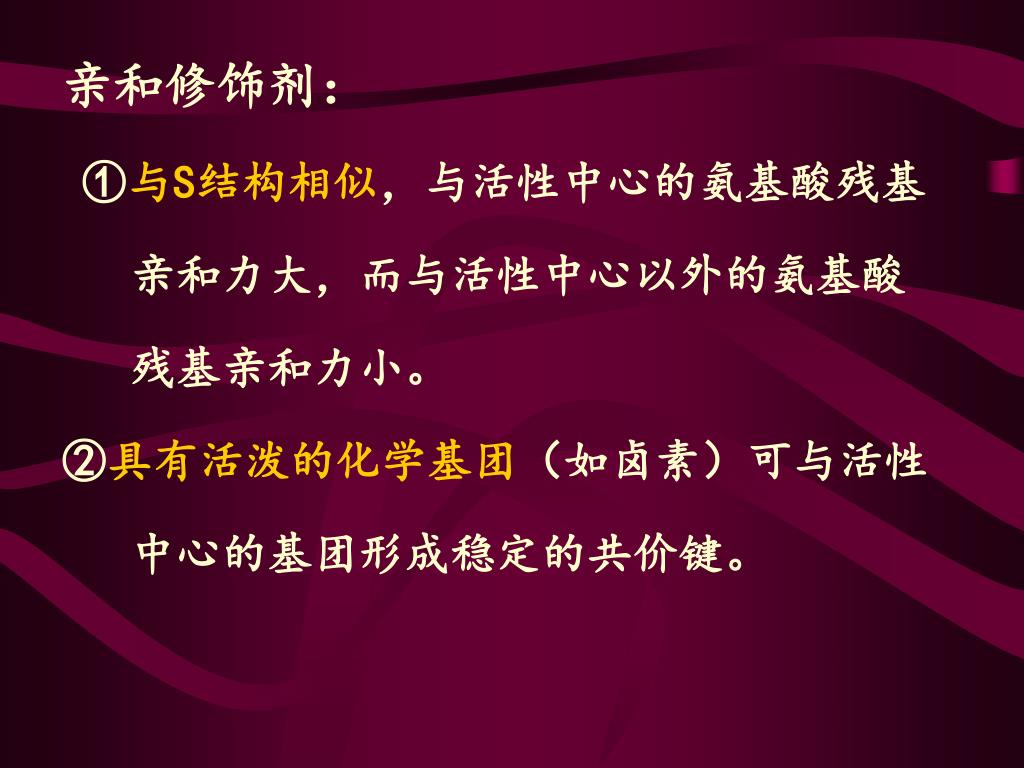 亲和修饰剂：

①与S结构相似，与活性中心的氨基酸残基亲和力大，而与活性中心以外的氨基酸残基亲和力小。

②具有活泼的化学基团（如卤素）可与活性中心的基团形成稳定的共价键。